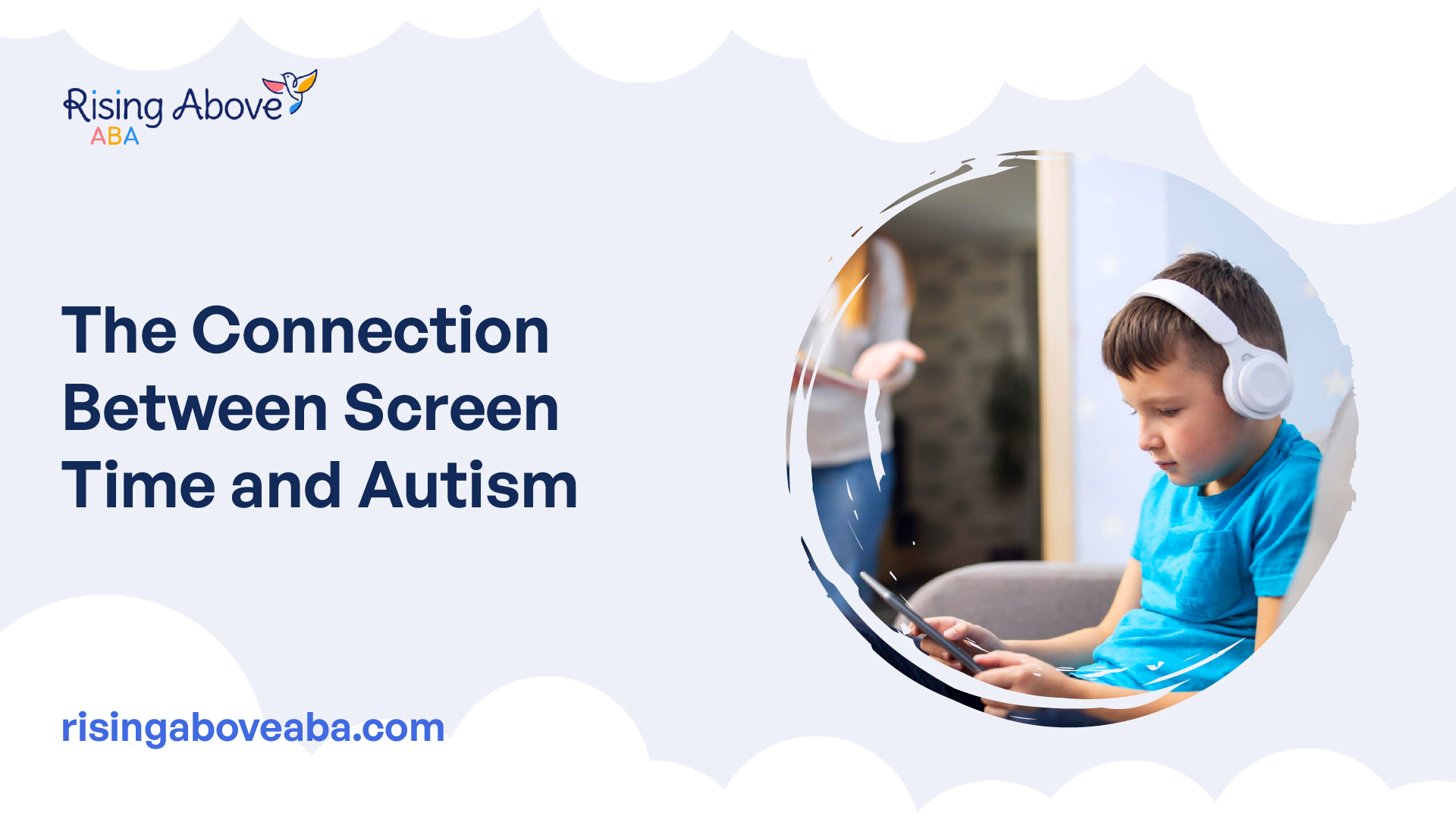 Rising Above
ABA

The Connection Between Screen Time and Autism

risingaboveaba.com